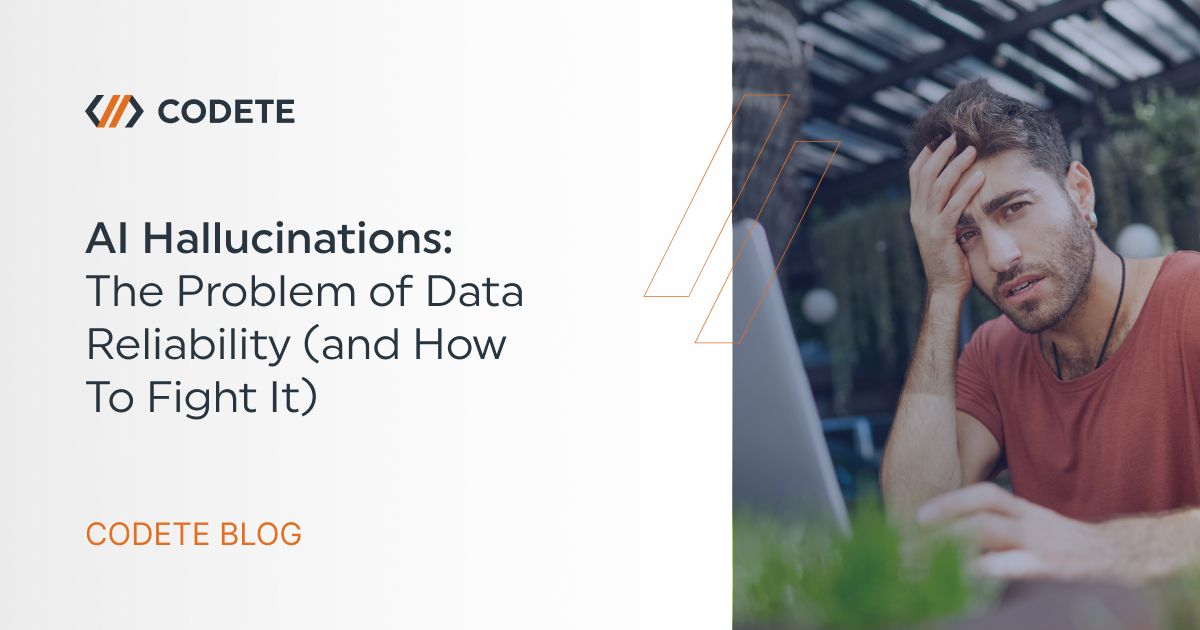 CODETE

AI Hallucinations: The Problem of Data Reliability (and How To Fight It)

CODETE BLOG